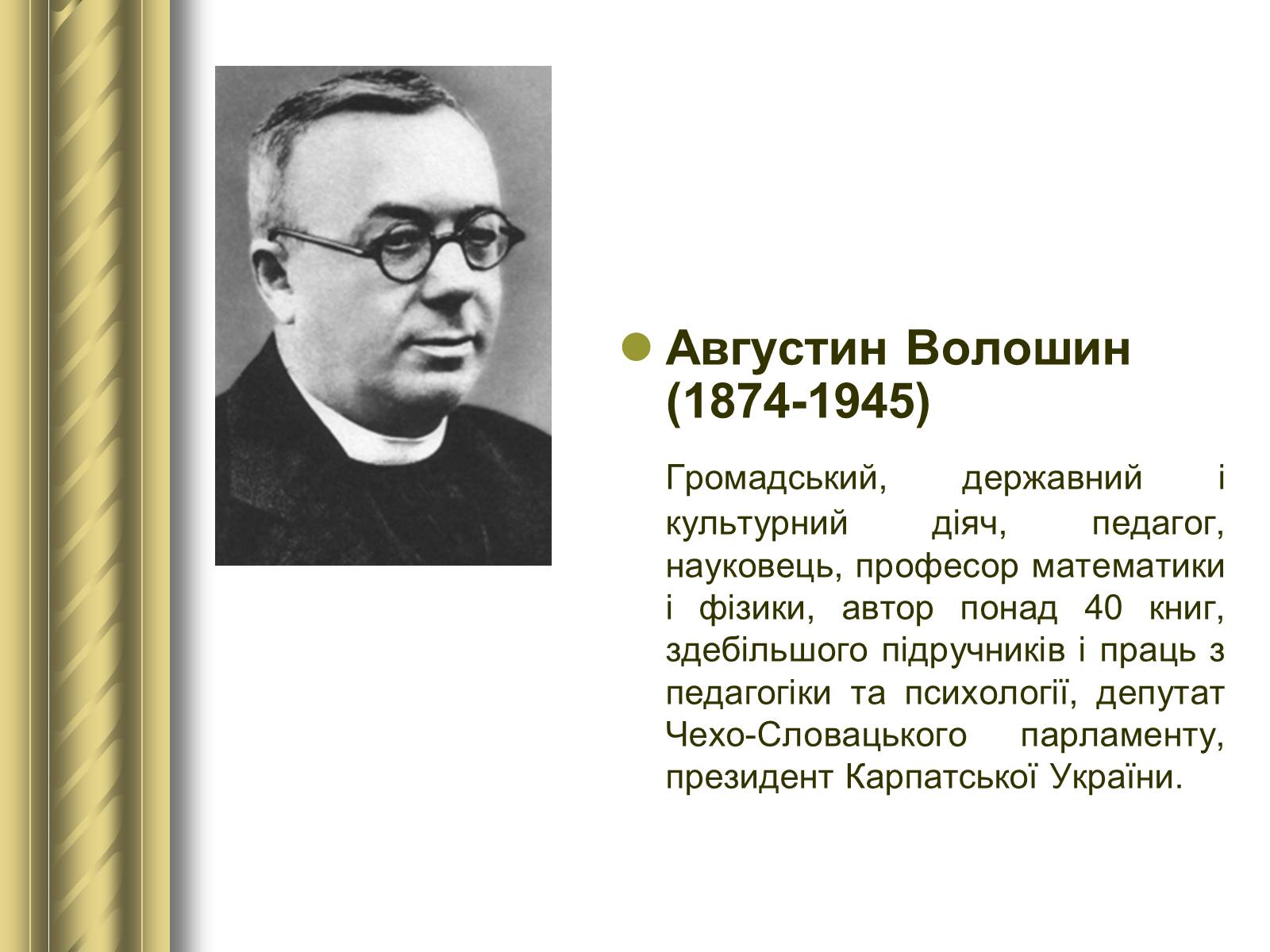 Августин Волошин (1874-1945)

Громадський, державний і культурний діяч, педагог, науковець, професор математики і фізики, автор понад 40 книг, здебільшого підручників і праць з педагогіки та психології, депутат Чехо-Словацького парламенту, президент Карпатської України.